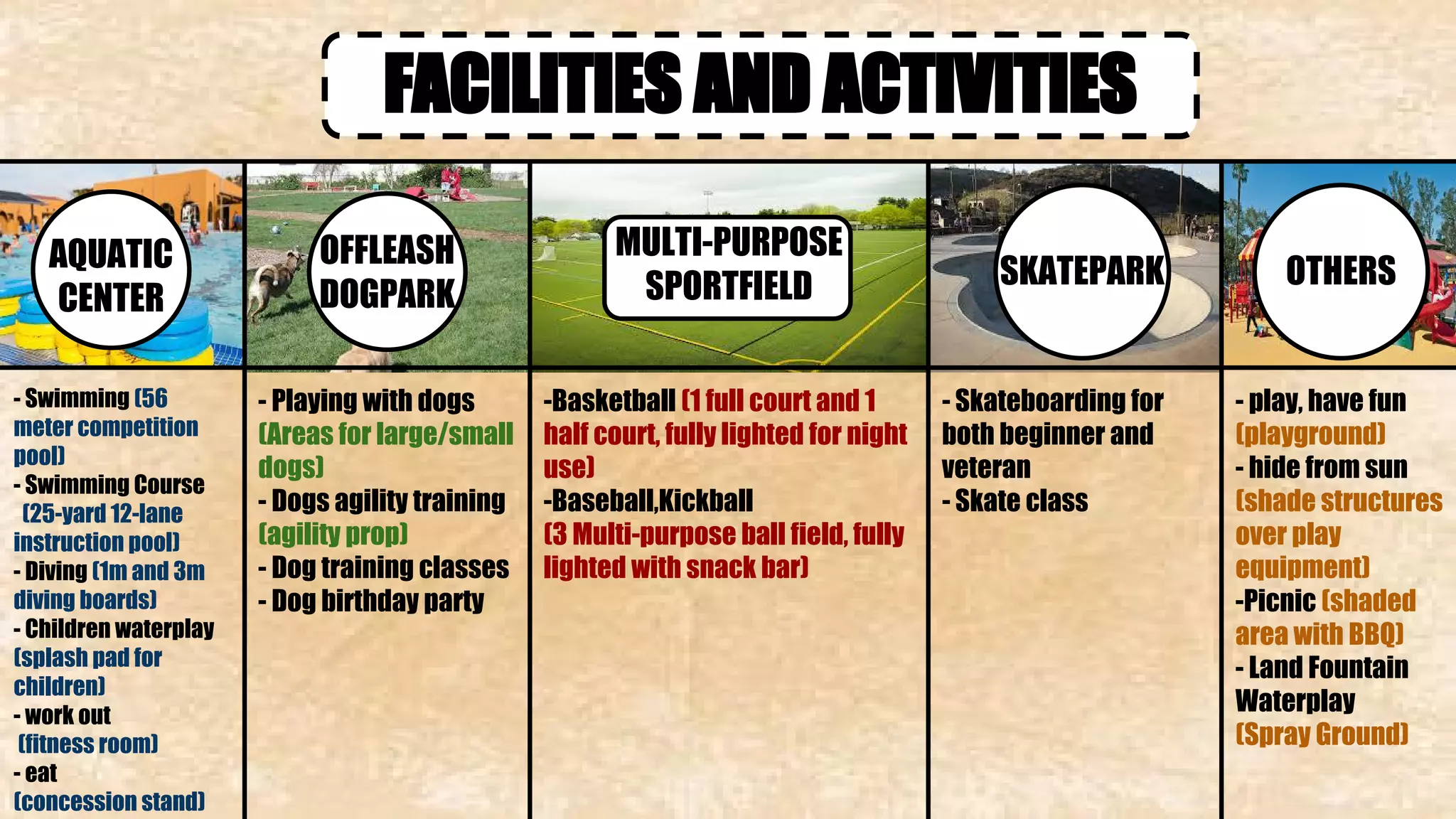 FACILITIES AND ACTIVITIES

AQUATIC CENTER

- Swimming (56 meter competition pool)
- Swimming Course (25-yard 12-lane instruction pool)
- Diving (1m and 3m diving boards)
- Children waterplay (splash pad for children)
- work out (fitness room)
- eat (concession stand)

OFFLEASH DOGPARK

- Playing with dogs (Areas for large/small dogs)
- Dogs agility training (agility prop)
- Dog training classes
- Dog birthday party

MULTI-PURPOSE SPORTFIELD

-Basketball (1 full court and 1 half court, fully lighted for night use)
-Baseball,Kickball (3 Multi-purpose ball field, fully lighted with snack bar)

SKATEPARK

- Skateboarding for both beginner and veteran
- Skate class

OTHERS

- play, have fun (playground)
- hide from sun (shade structures over play equipment)
-Picnic (shaded area with BBQ)
- Land Fountain Waterplay (Spray Ground)